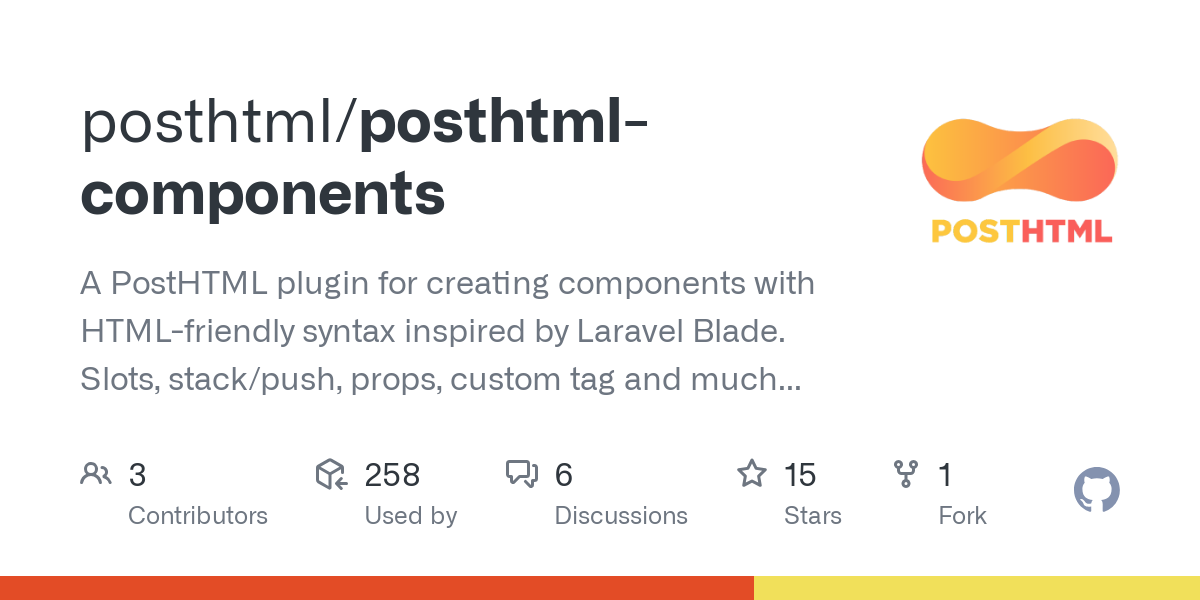 posthtml/posthtml-components

POSTHTML

A PostHTML plugin for creating components with HTML-friendly syntax inspired by Laravel Blade. Slots, stack/push, props, custom tag and much...

3
Contributors

258
Used by

6
Discussions

15
Stars

1
Fork